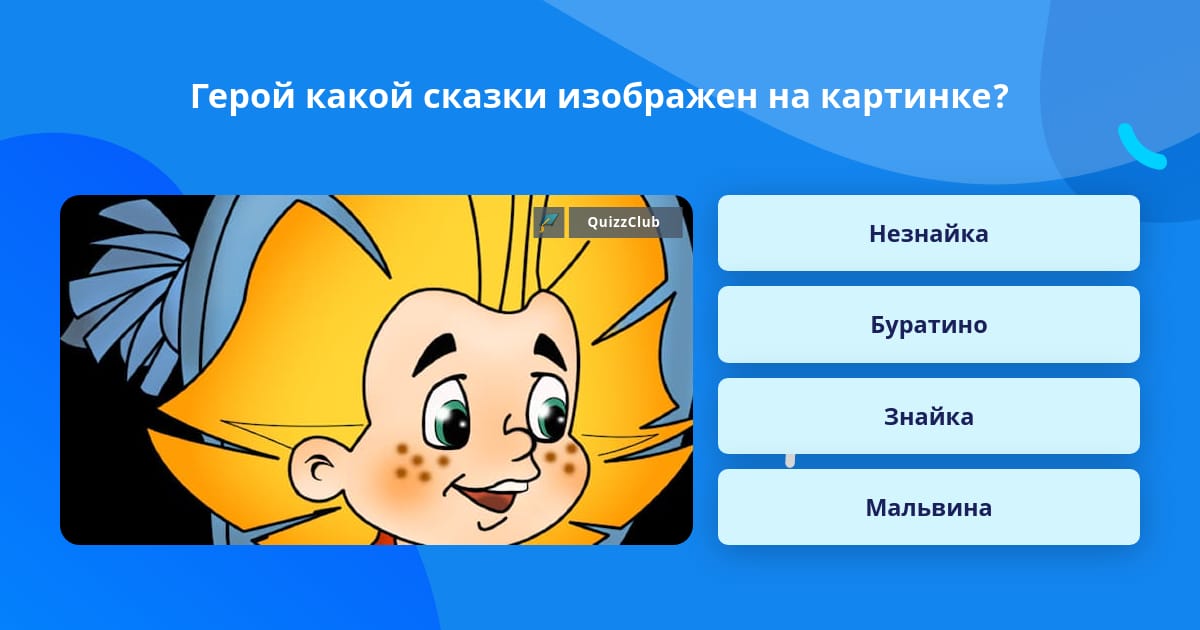 Герой какой сказки изображен на картинке?

QuizzClub

Незнайка

Буратино

Знайка

Мальвина